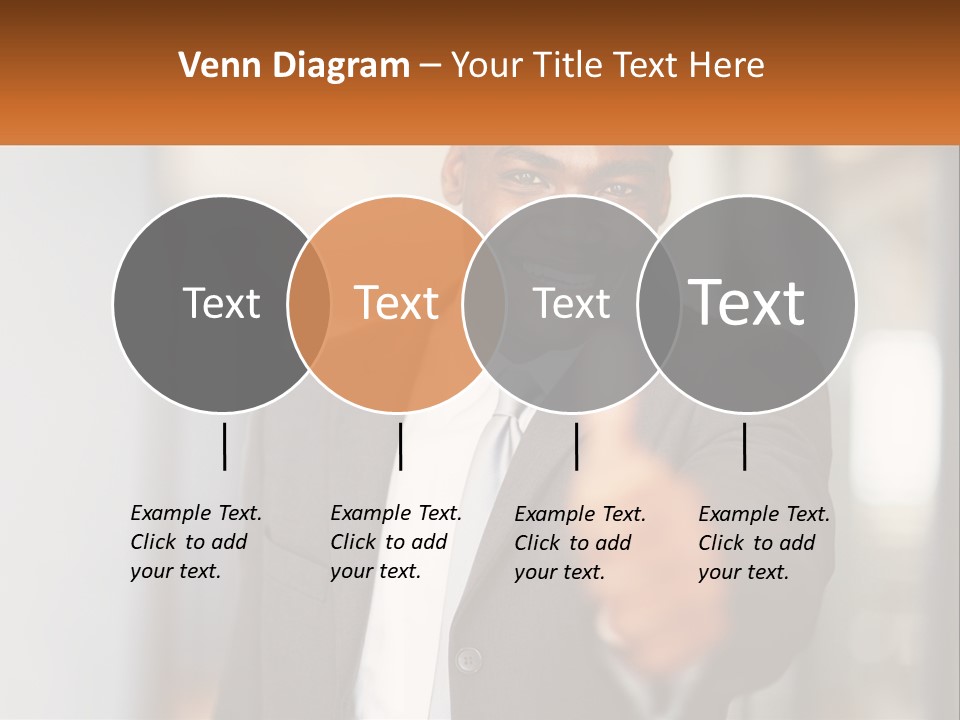 Venn Diagram – Your Title Text Here

Text

Text

Text

Text

Example Text. Click to add your text.

Example Text. Click to add your text.

Example Text. Click to add your text.

Example Text. Click to add your text.